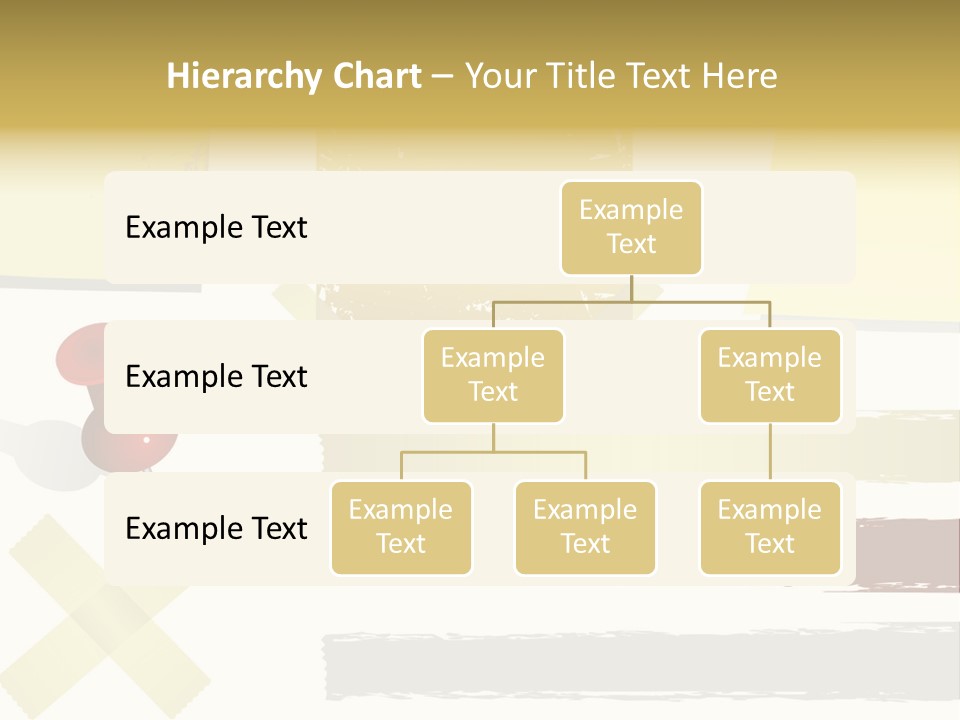 Hierarchy Chart – Your Title Text Here

Example Text

Example Text

Example Text

Example Text

Example Text

Example Text

Example Text

Example Text

Example Text